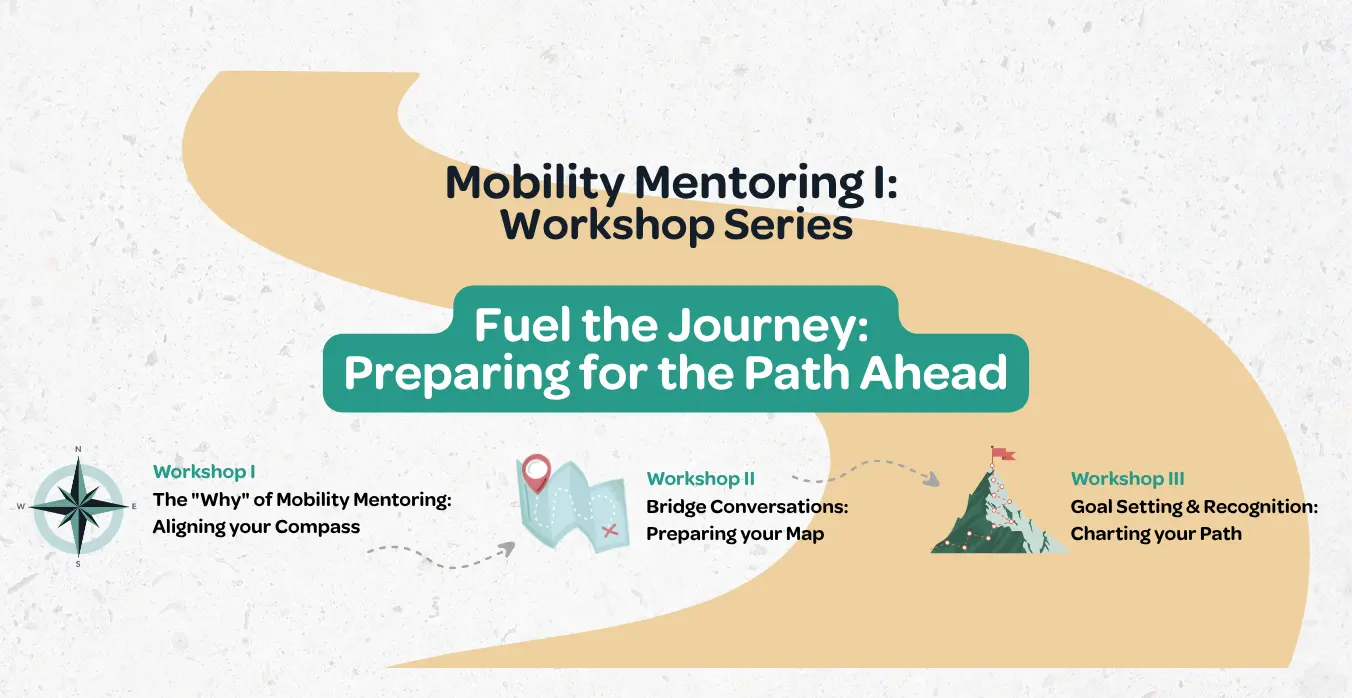 Mobility Mentoring I:
Workshop Series

Fuel the Journey:
Preparing for the Path Ahead

N
W
E
S

Workshop I
The "Why" of Mobility Mentoring:
Aligning your Compass

Workshop II
Bridge Conversations:
Preparing your Map

Workshop III
Goal Setting & Recognition:
Charting your Path